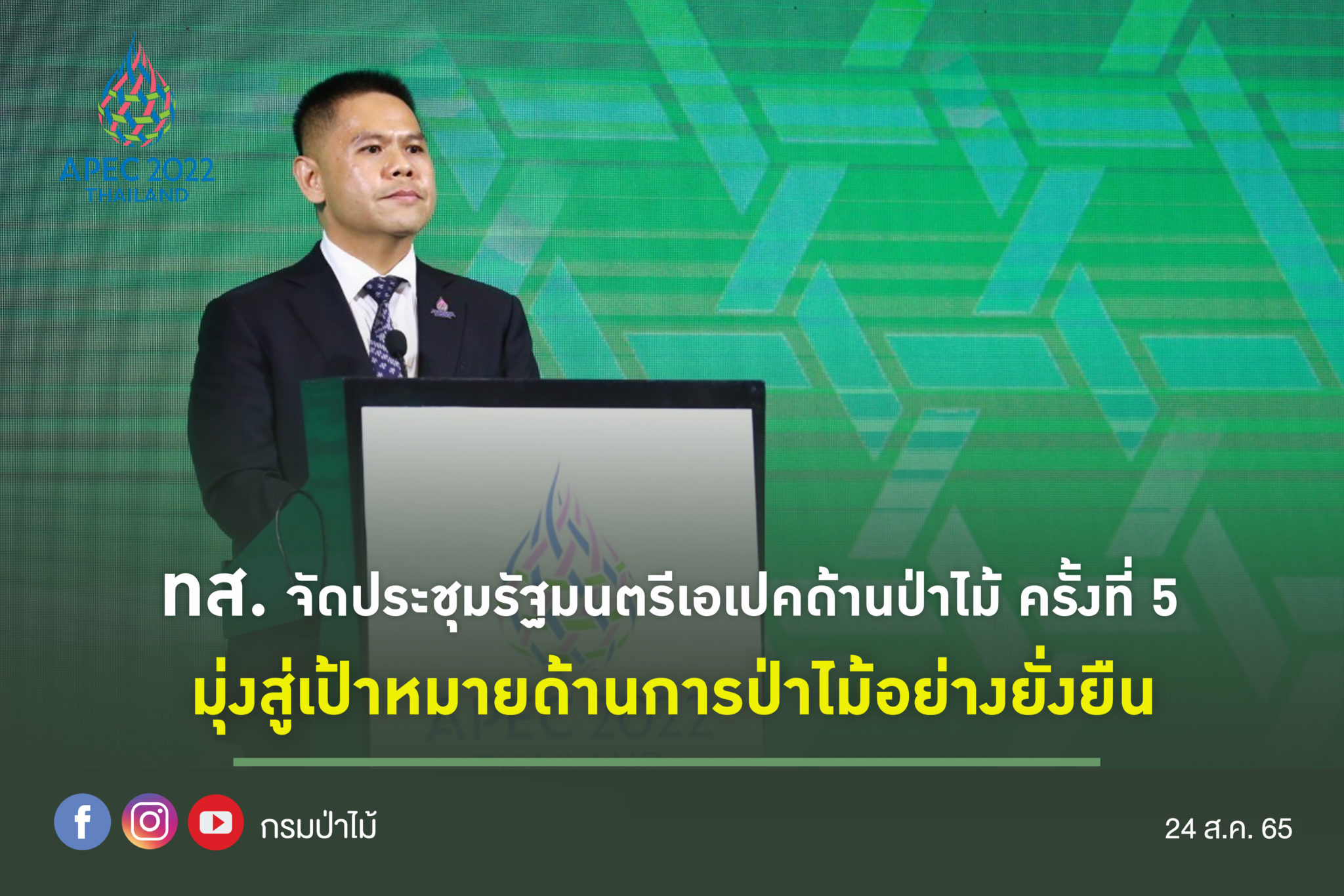 APEC 2022
THAILAND

ทส. จัดประชุมรัฐมนตรีเอเปคด้านป่าไม้ ครั้งที่ 5
มุ่งสู่เป้าหมายด้านการป่าไม้อย่างยั่งยืน

APEC 2022

กรมป่าไม้

24 ส.ค. 65